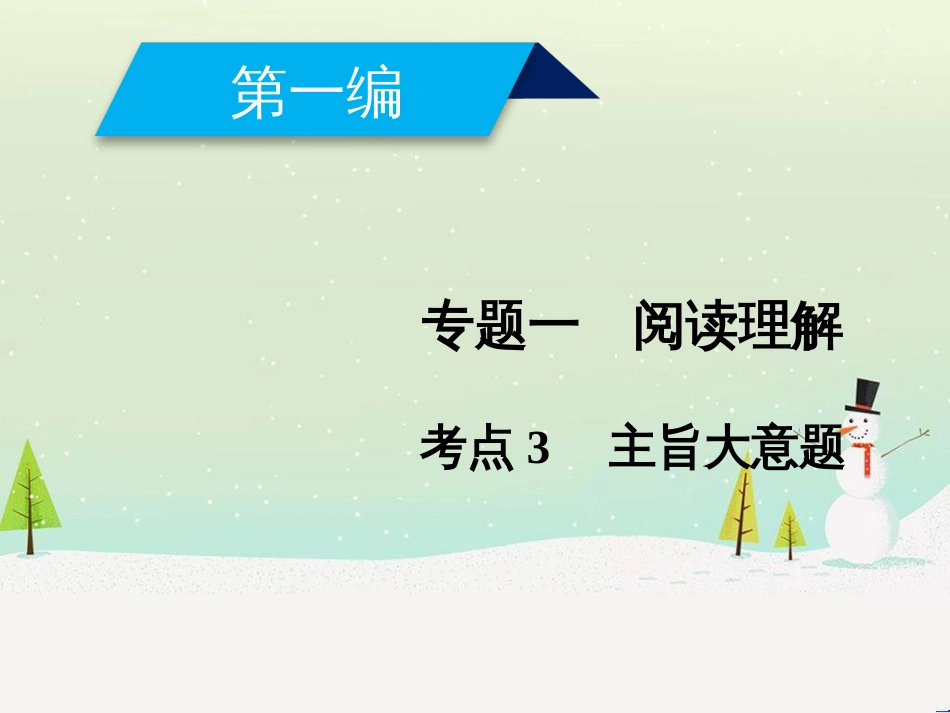 第一编

专题一　阅读理解

考点 3　主旨大意题